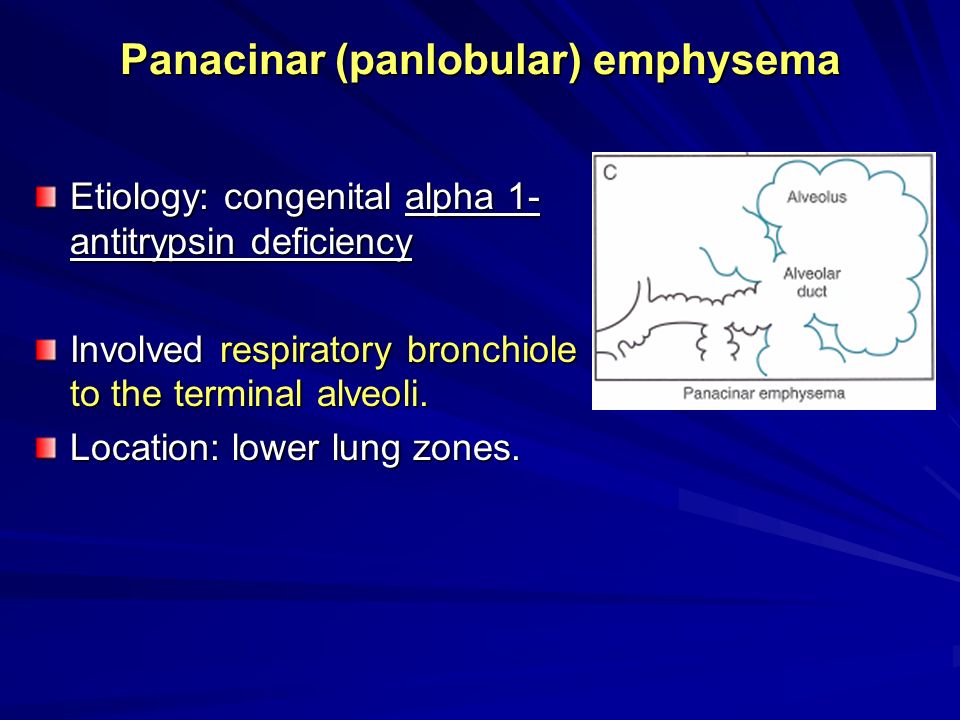 Panacinar (panlobular) emphysema

Etiology: congenital alpha 1-antitrypsin deficiency

Involved respiratory bronchiole to the terminal alveoli.

Location: lower lung zones.

C

Alveolus

Alveolar duct

Panacinar emphysema